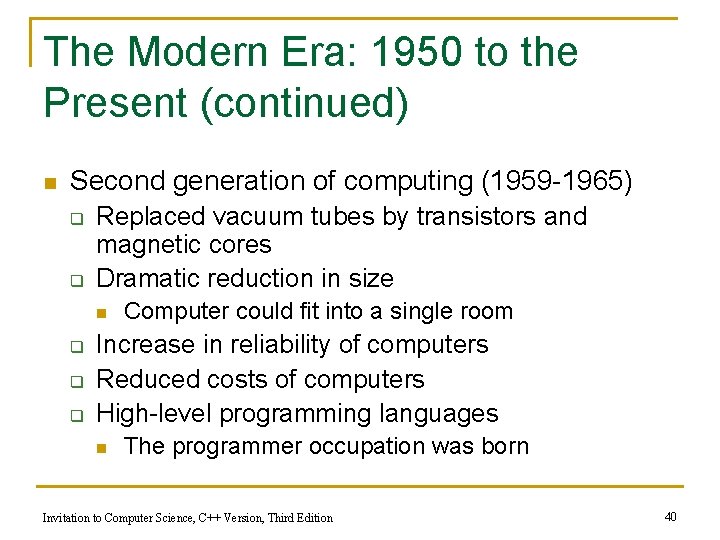 The Modern Era: 1950 to the Present (continued)

- Second generation of computing (1959-1965)
  - Replaced vacuum tubes by transistors and magnetic cores
  - Dramatic reduction in size
    - Computer could fit into a single room
  - Increase in reliability of computers
  - Reduced costs of computers
  - High-level programming languages
    - The programmer occupation was born

Invitation to Computer Science, C++ Version, Third Edition

40